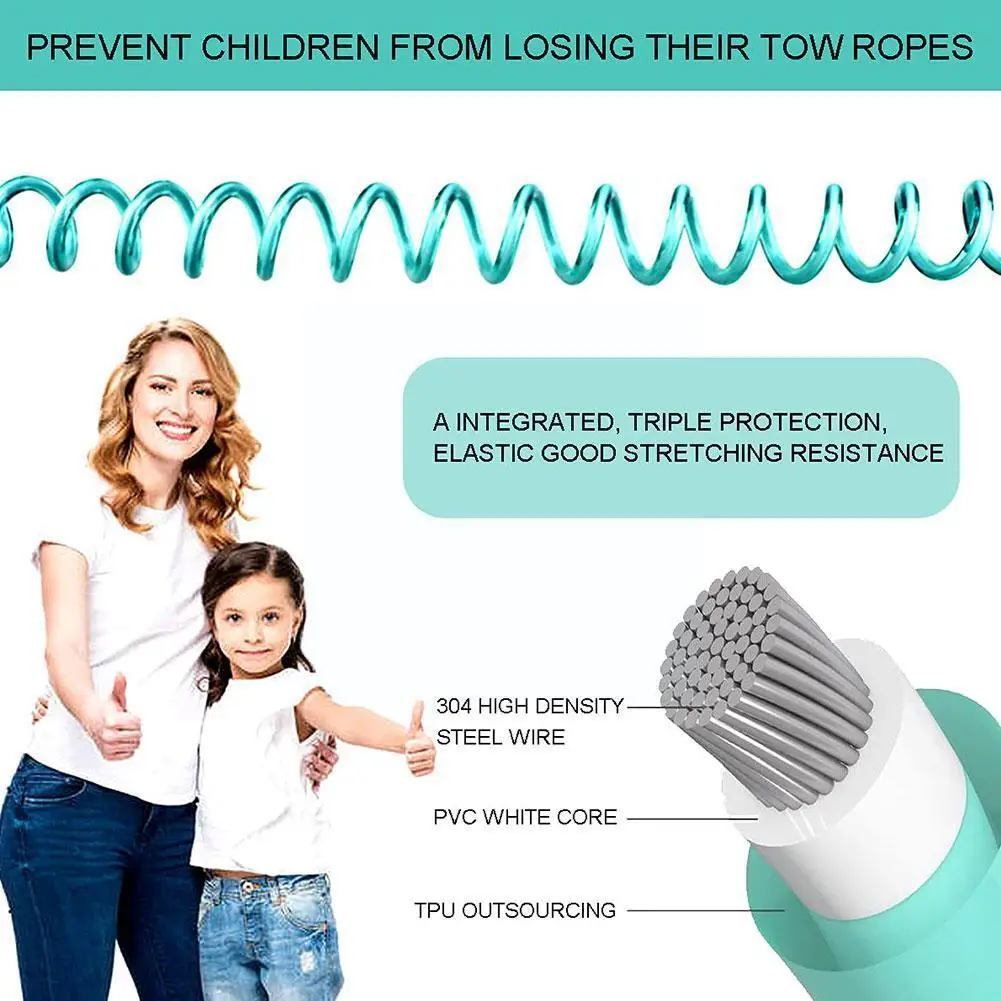 PREVENT CHILDREN FROM LOSING THEIR TOW ROPES

A INTEGRATED, TRIPLE PROTECTION, ELASTIC GOOD STRETCHING RESISTANCE

304 HIGH DENSITY STEEL WIRE

PVC WHITE CORE

TPU OUTSOURCING